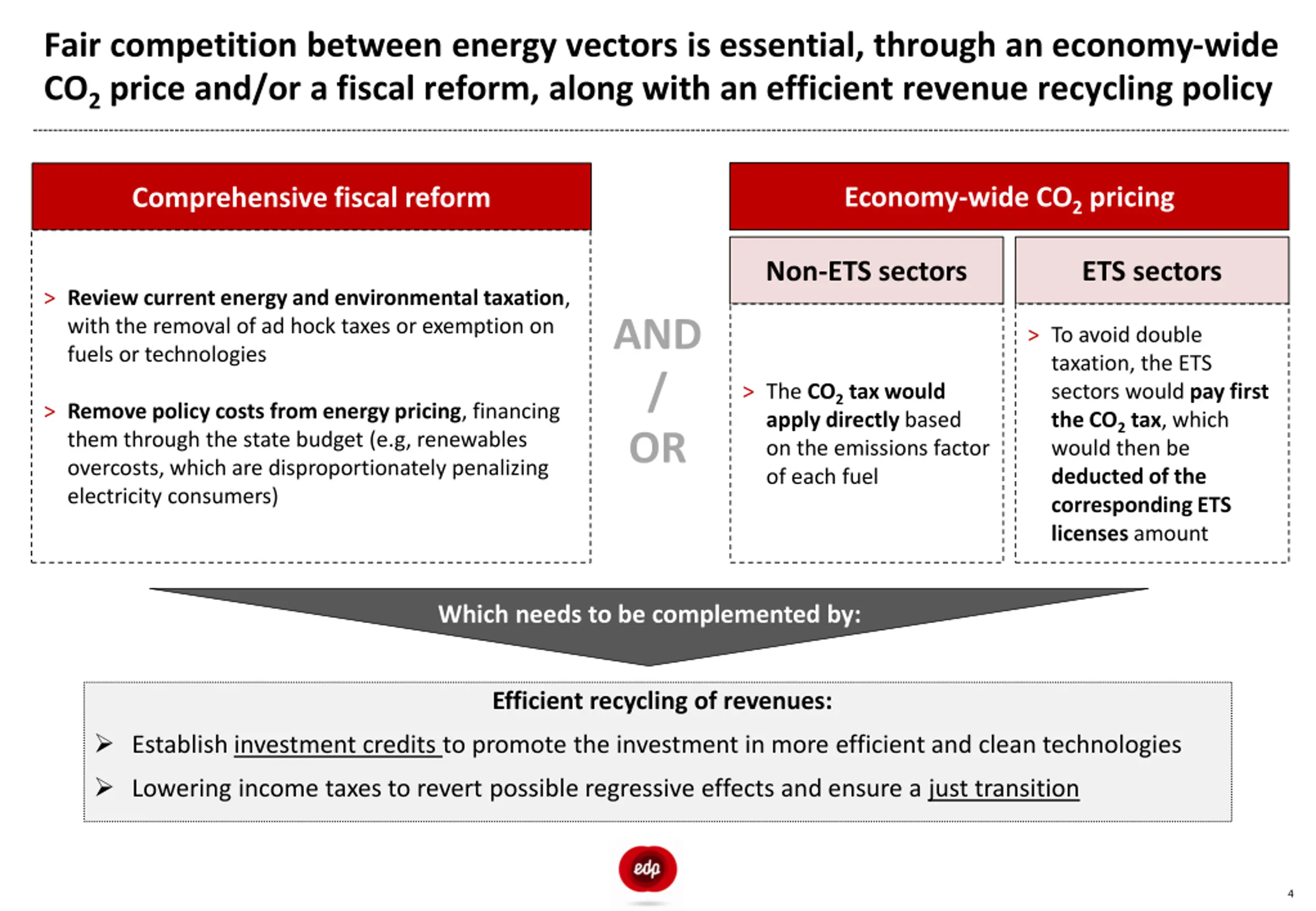 Fair competition between energy vectors is essential, through an economy-wide $CO_2$ price and/or a fiscal reform, along with an efficient revenue recycling policy

Comprehensive fiscal reform

> Review current energy and environmental taxation, with the removal of ad hock taxes or exemption on fuels or technologies

> Remove policy costs from energy pricing, financing them through the state budget (e.g, renewables overcosts, which are disproportionately penalizing electricity consumers)

AND / OR

Economy-wide $CO_2$ pricing

Non-ETS sectors

> The $CO_2$ tax would apply directly based on the emissions factor of each fuel

ETS sectors

> To avoid double taxation, the ETS sectors would pay first the $CO_2$ tax, which would then be deducted of the corresponding ETS licenses amount

Which needs to be complemented by:

Efficient recycling of revenues:

➢ Establish investment credits to promote the investment in more efficient and clean technologies

➢ Lowering income taxes to revert possible regressive effects and ensure a just transition

edp

4